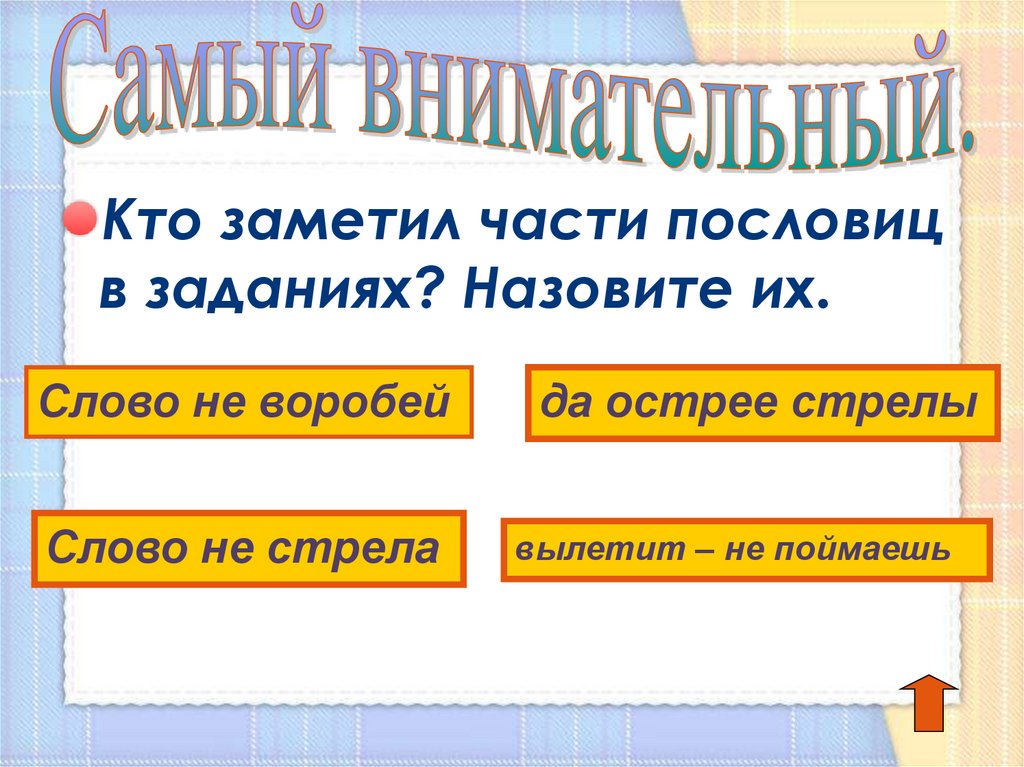 Самый внимательный.

Кто заметил части пословиц в заданиях? Назовите их.

Слово не воробей

да острее стрелы

Слово не стрела

вылетит – не поймаешь